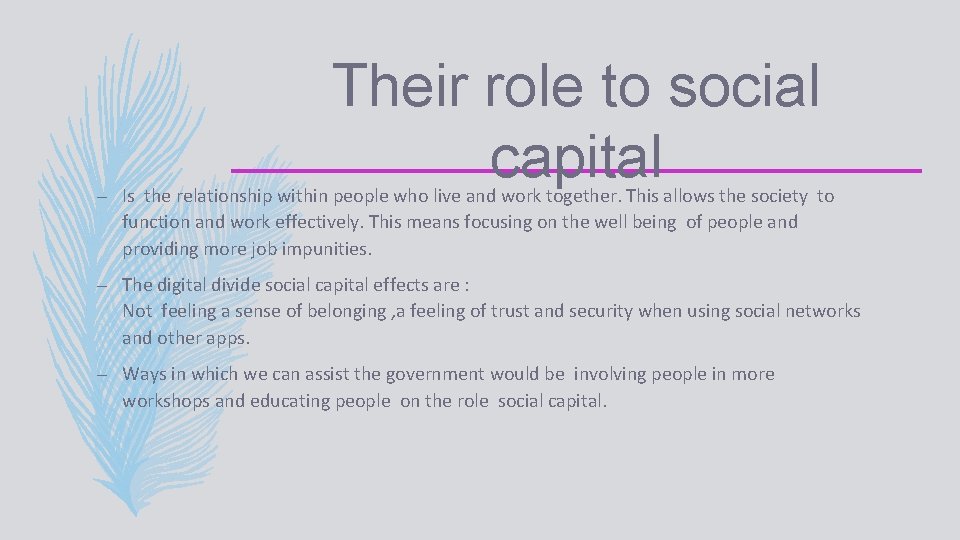 Their role to social capital

– Is the relationship within people who live and work together. This allows the society to function and work effectively. This means focusing on the well being of people and providing more job impunities.

– The digital divide social capital effects are :
Not feeling a sense of belonging ,a feeling of trust and security when using social networks and other apps.

– Ways in which we can assist the government would be involving people in more workshops and educating people on the role social capital.